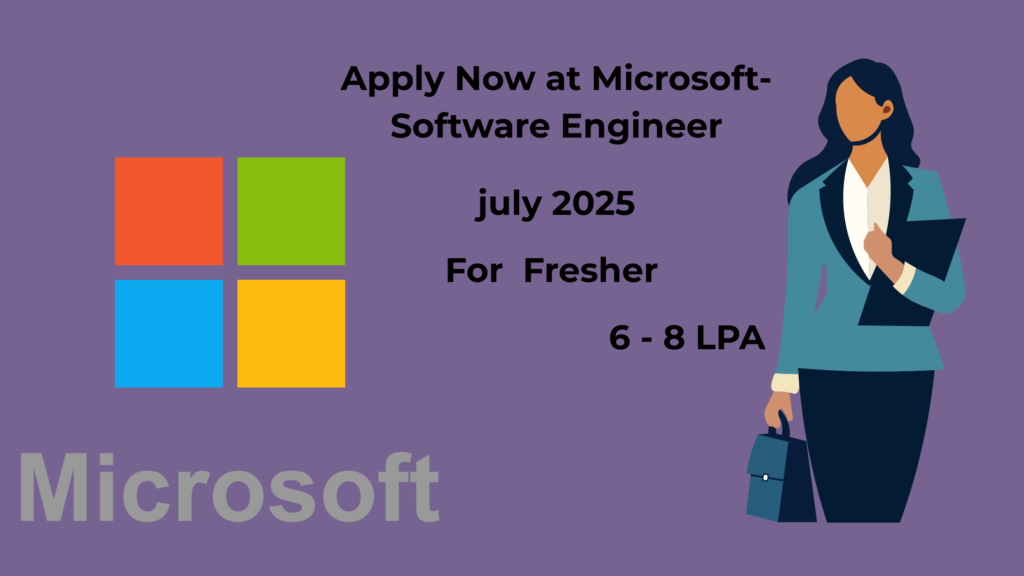 Apply Now at Microsoft-Software Engineer

july 2025

For Fresher

6 - 8 LPA

Microsoft